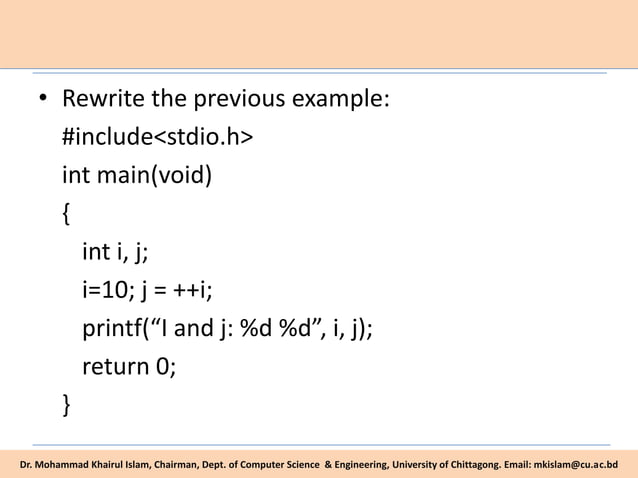 • Rewrite the previous example:
#include<stdio.h>
int main(void)
{
int i, j;
i=10; j = ++i;
printf(“I and j: %d %d”, i, j);
return 0;
}

Dr. Mohammad Khairul Islam, Chairman, Dept. of Computer Science & Engineering, University of Chittagong. Email: mkislam@cu.ac.bd